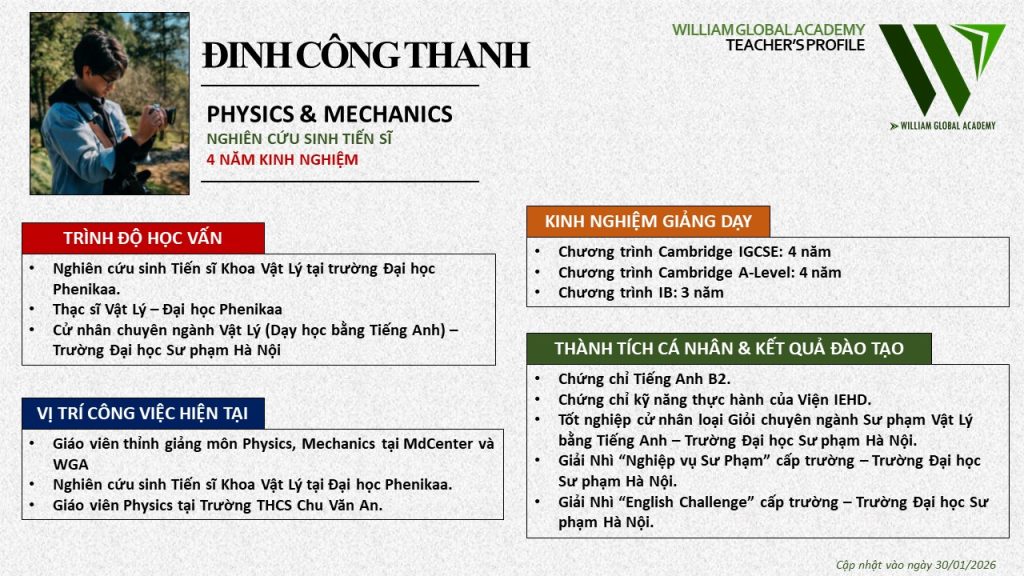 ĐINH CÔNG THANH

PHYSICS & MECHANICS
NGHIÊN CỨU SINH TIẾN SĨ
4 NĂM KINH NGHIỆM

WILLIAM GLOBAL ACADEMY
TEACHER'S PROFILE

WILLIAM GLOBAL ACADEMY

TRÌNH ĐỘ HỌC VẤN

• Nghiên cứu sinh Tiến sĩ Khoa Vật Lý tại trường Đại học Phenikaa.
• Thạc sĩ Vật Lý – Đại học Phenikaa
• Cử nhân chuyên ngành Vật Lý (Dạy học bằng Tiếng Anh) – Trường Đại học Sư phạm Hà Nội

VỊ TRÍ CÔNG VIỆC HIỆN TẠI

• Giáo viên thỉnh giảng môn Physics, Mechanics tại MdCenter và WGA
• Nghiên cứu sinh Tiến sĩ Khoa Vật Lý tại Đại học Phenikaa.
• Giáo viên Physics tại Trường THCS Chu Văn An.

KINH NGHIỆM GIẢNG DẠY

• Chương trình Cambridge IGCSE: 4 năm
• Chương trình Cambridge A-Level: 4 năm
• Chương trình IB: 3 năm

THÀNH TÍCH CÁ NHÂN & KẾT QUẢ ĐÀO TẠO

• Chứng chỉ Tiếng Anh B2.
• Chứng chỉ kỹ năng thực hành của Viện IEHD.
• Tốt nghiệp cử nhân loại Giỏi chuyên ngành Sư phạm Vật Lý bằng Tiếng Anh – Trường Đại học Sư phạm Hà Nội.
• Giải Nhì "Nghiệp vụ Sư Phạm" cấp trường – Trường Đại học Sư phạm Hà Nội.
• Giải Nhì "English Challenge" cấp trường – Trường Đại học Sư phạm Hà Nội.

Cập nhật vào ngày 30/01/2026